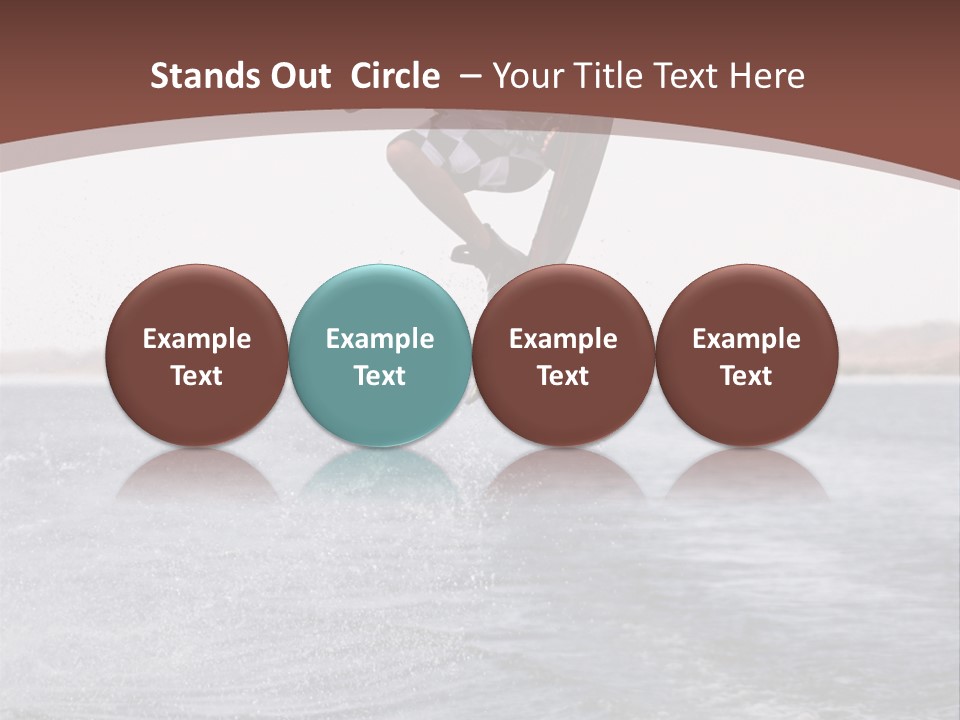 Stands Out Circle – Your Title Text Here

Example Text

Example Text

Example Text

Example Text